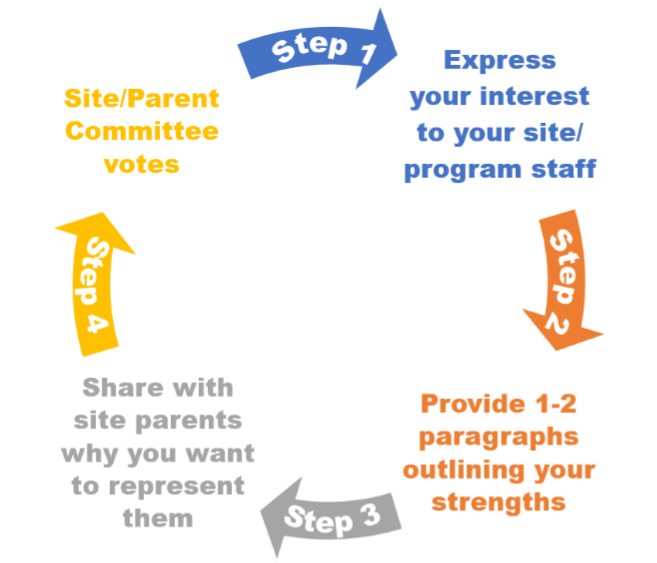 Step 1

Express your interest to your site/ program staff

Step 2

Provide 1-2 paragraphs outlining your strengths

Step 3

Share with site parents why you want to represent them

Step 4

Site/Parent Committee votes